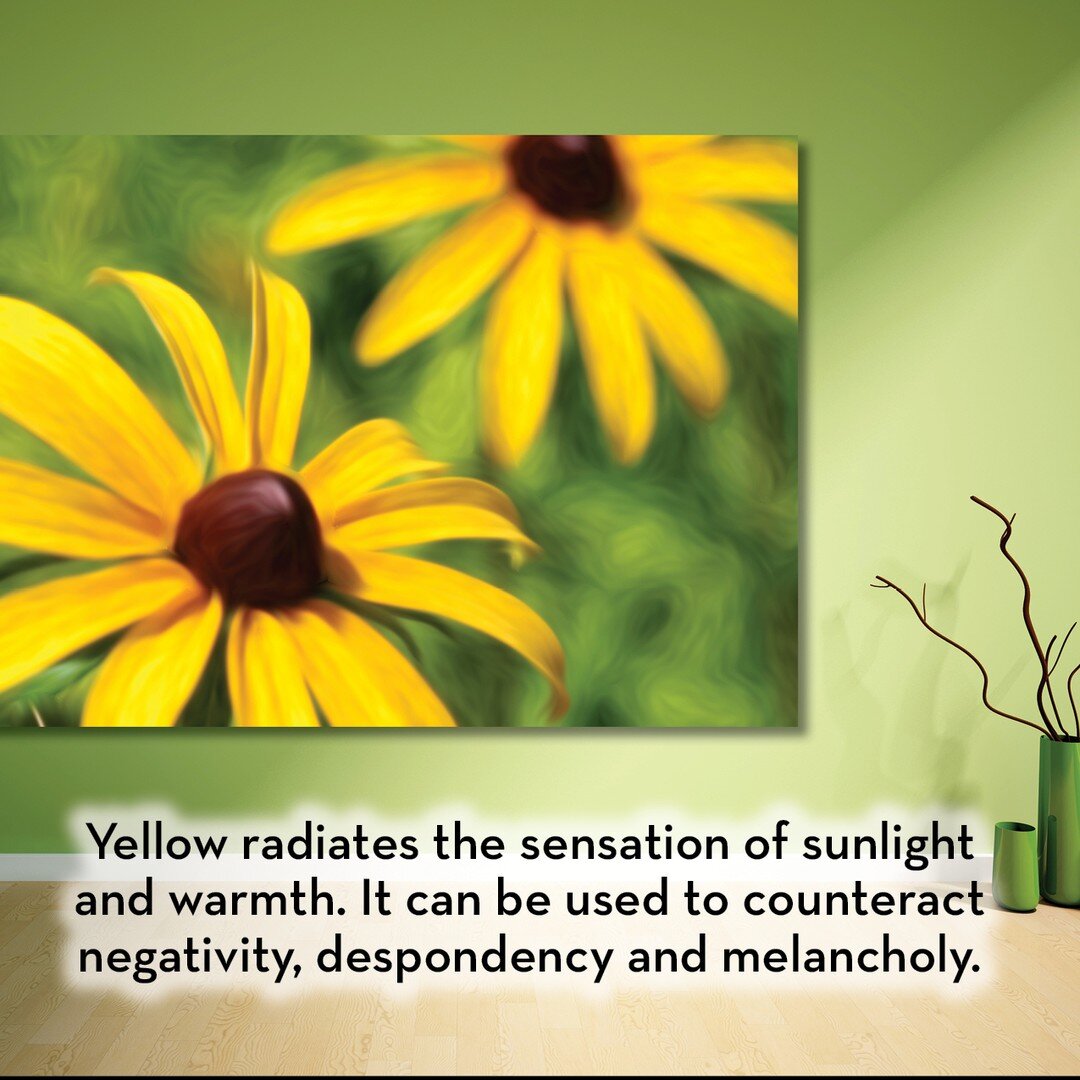 Yellow radiates the sensation of sunlight and warmth. It can be used to counteract negativity, despondency and melancholy.